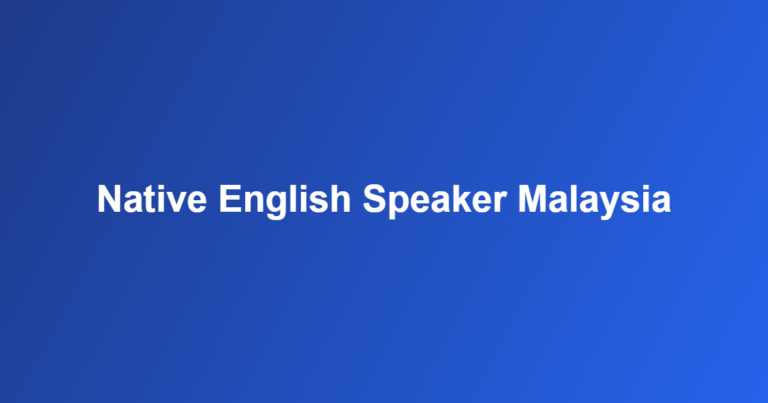 Native English Speaker Malaysia